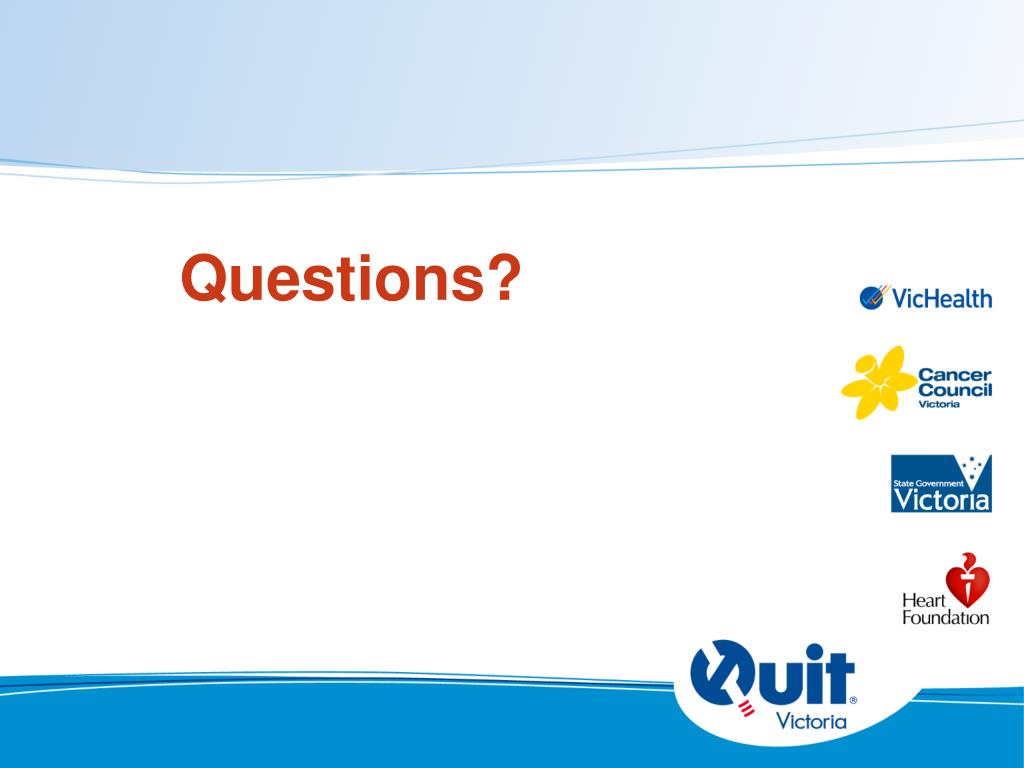 Questions?

VicHealth

Cancer Council Victoria

State Government Victoria

Heart Foundation

Quit® Victoria